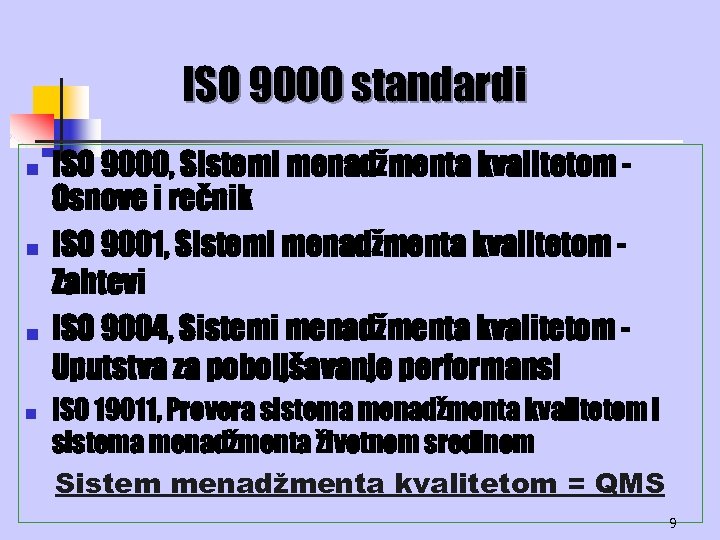 ISO 9000 standardi

- ISO 9000, Sistemi menadžmenta kvalitetom - Osnove i rečnik
- ISO 9001, Sistemi menadžmenta kvalitetom - Zahtevi
- ISO 9004, Sistemi menadžmenta kvalitetom - Uputstva za poboljšavanje performansi
- ISO 19011, Provera sistema menadžmenta kvalitetom i sistema menadžmenta životnom sredinom

Sistem menadžmenta kvalitetom = QMS

9